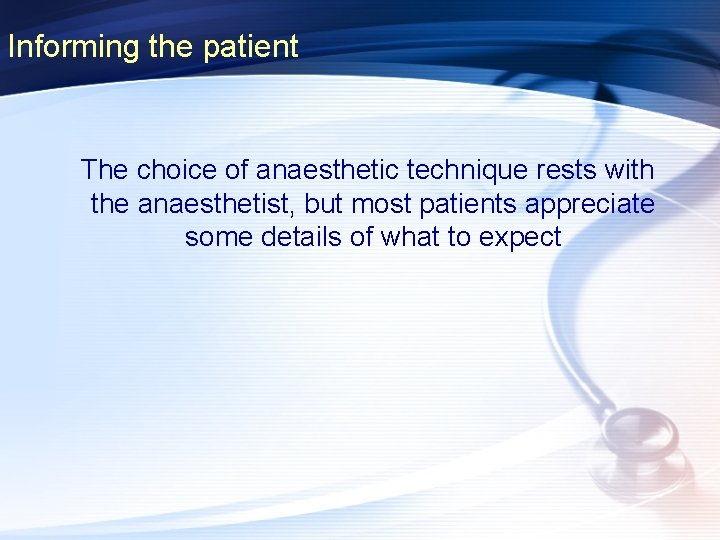 Informing the patient

The choice of anaesthetic technique rests with the anaesthetist, but most patients appreciate some details of what to expect